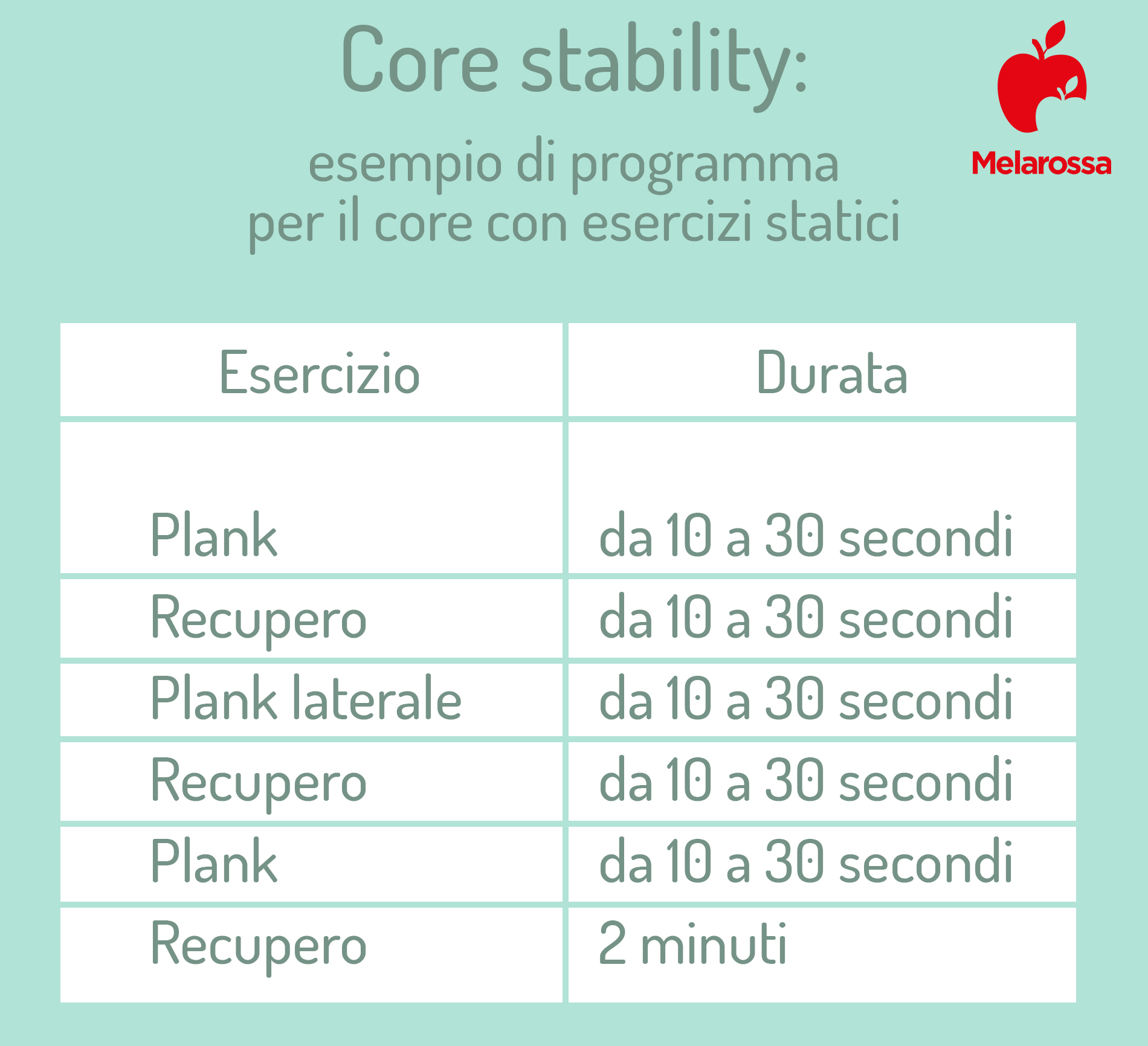 Core stability:

esempio di programma per il core con esercizi statici

Melarossa

| Esercizio | Durata |
|---|---|
| Plank | da 10 a 30 secondi |
| Recupero | da 10 a 30 secondi |
| Plank laterale | da 10 a 30 secondi |
| Recupero | da 10 a 30 secondi |
| Plank | da 10 a 30 secondi |
| Recupero | 2 minuti |